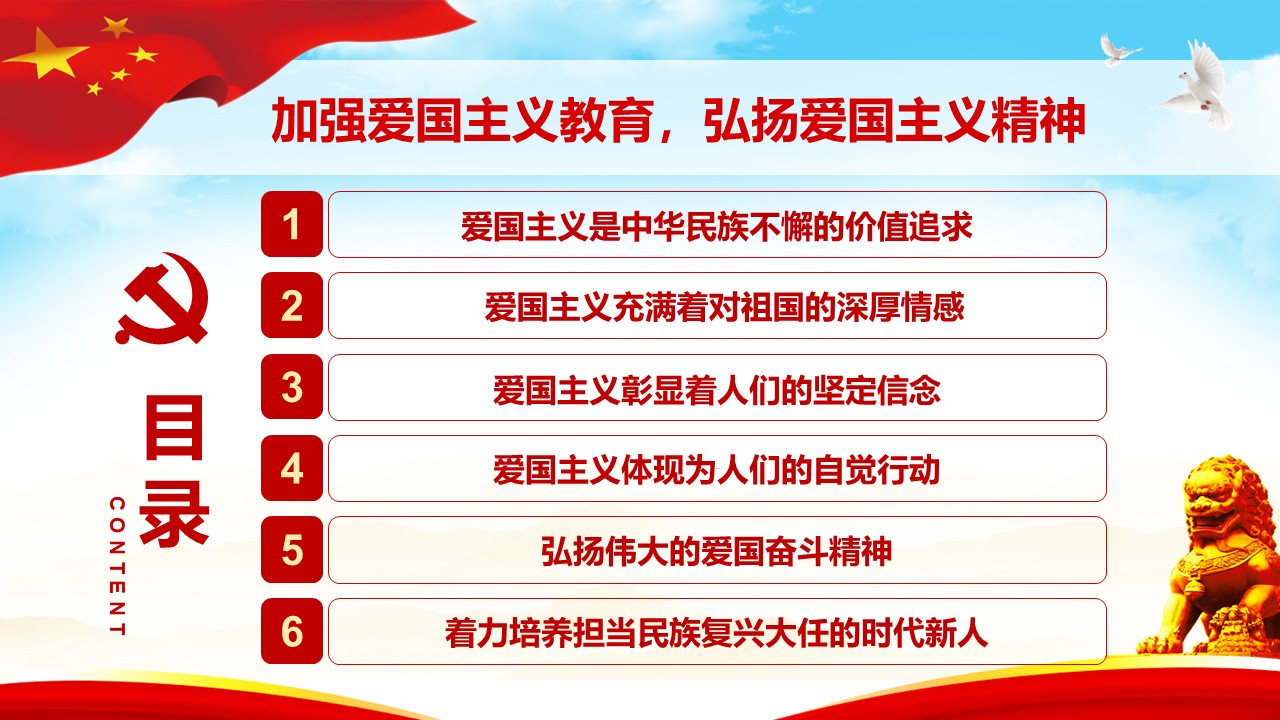 加强爱国主义教育，弘扬爱国主义精神

目录
CONTENT

1 爱国主义是中华民族不懈的价值追求

2 爱国主义充满着对祖国的深厚情感

3 爱国主义彰显着人们的坚定信念

4 爱国主义体现为人们的自觉行动

5 弘扬伟大的爱国奋斗精神

6 着力培养担当民族复兴大任的时代新人